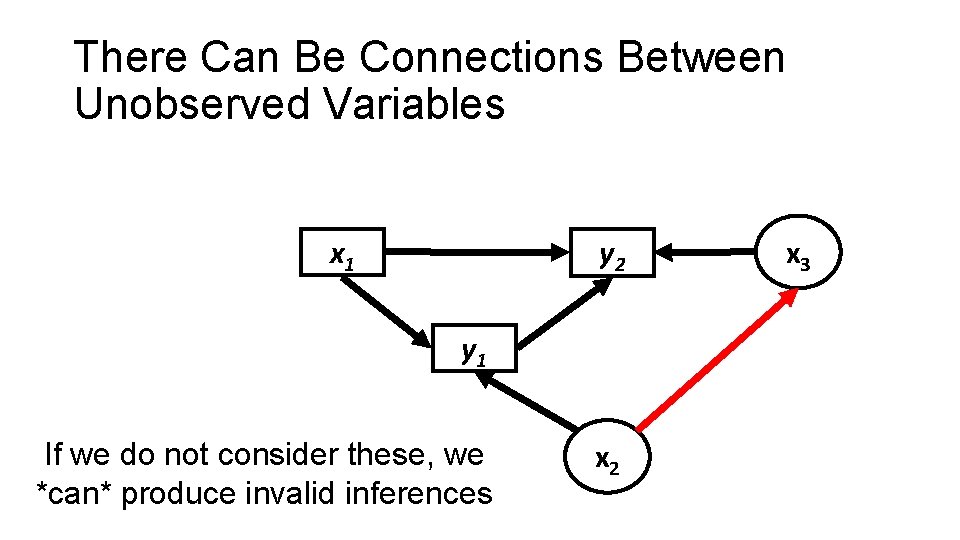 There Can Be Connections Between Unobserved Variables

$x_1$

$y_2$

$x_3$

$y_1$

$x_2$

If we do not consider these, we *can* produce invalid inferences